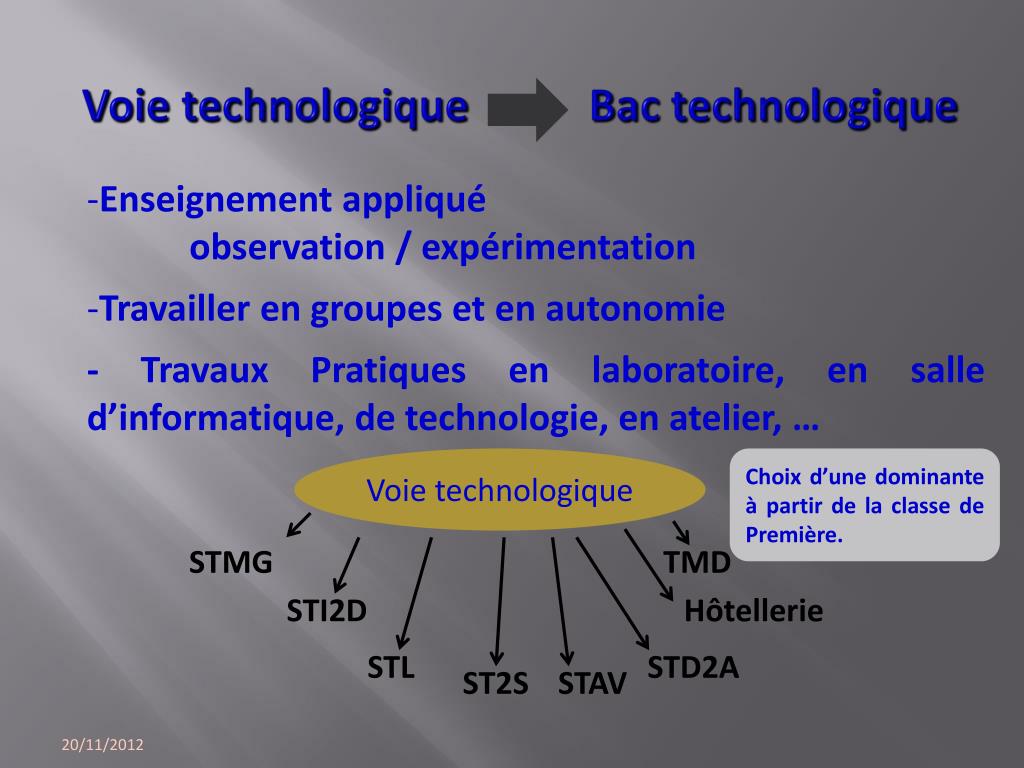 Voie technologique Bac technologique

-Enseignement appliqué
observation / expérimentation

-Travailler en groupes et en autonomie

- Travaux Pratiques en laboratoire, en salle d'informatique, de technologie, en atelier, …

Voie technologique

Choix d'une dominante à partir de la classe de Première.

STMG

STI2D

STL

ST2S

STAV

STD2A

Hôtellerie

TMD

20/11/2012